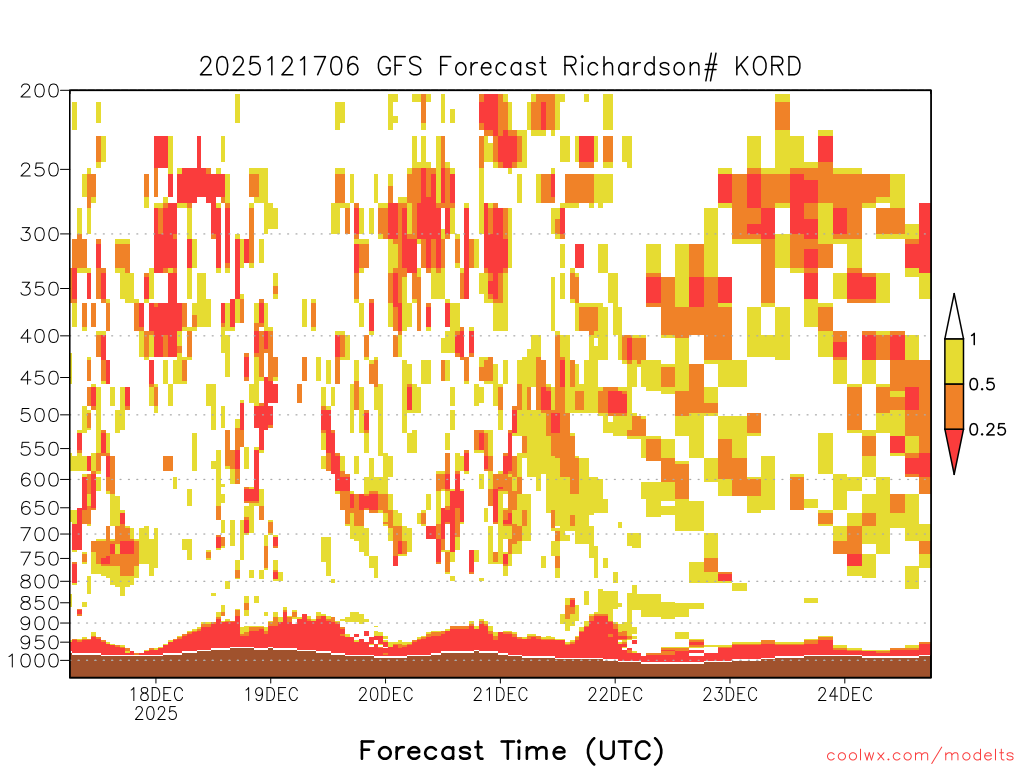 2025121706 GFS Forecast Richardson# KORD

200
250
300
350
400
450
500
550
600
650
700
750
800
850
900
950
1000

1
0.5
0.25

18DEC
2025
19DEC
20DEC
21DEC
22DEC
23DEC
24DEC

Forecast Time (UTC)

coolwx.com/modelts